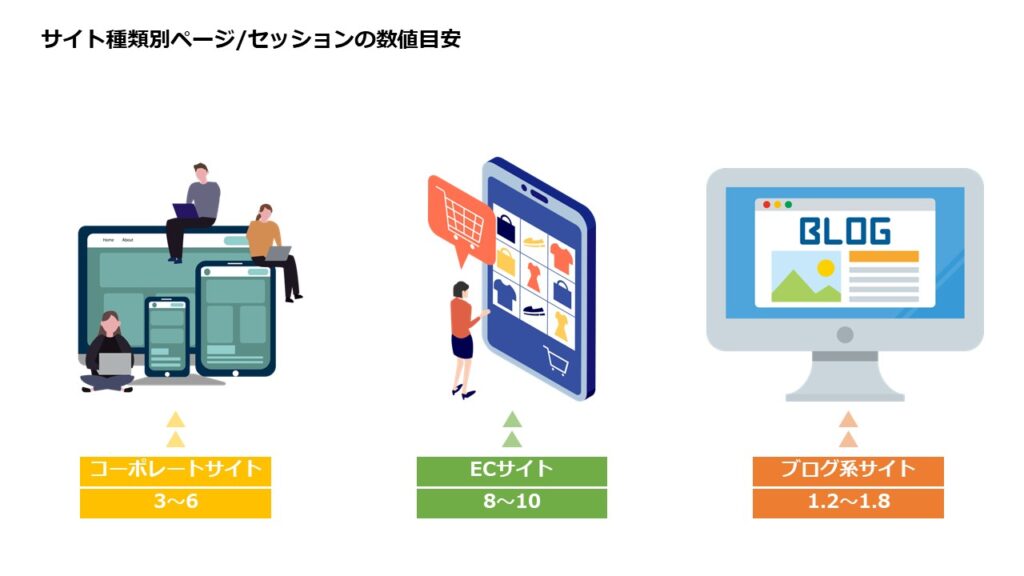 サイト種類別ページ/セッションの数値目安

Home About

BLOG

コーポレートサイト
3～6

ECサイト
8～10

ブログ系サイト
1.2～1.8